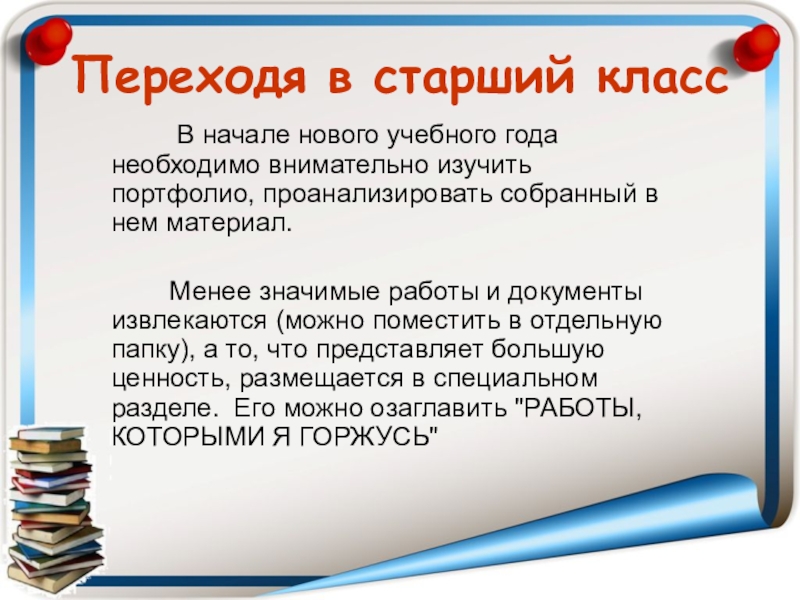 Переходя в старший класс

В начале нового учебного года необходимо внимательно изучить портфолио, проанализировать собранный в нем материал.

Менее значимые работы и документы извлекаются (можно поместить в отдельную папку), а то, что представляет большую ценность, размещается в специальном разделе. Его можно озаглавить "РАБОТЫ, КОТОРЫМИ Я ГОРЖУСЬ"